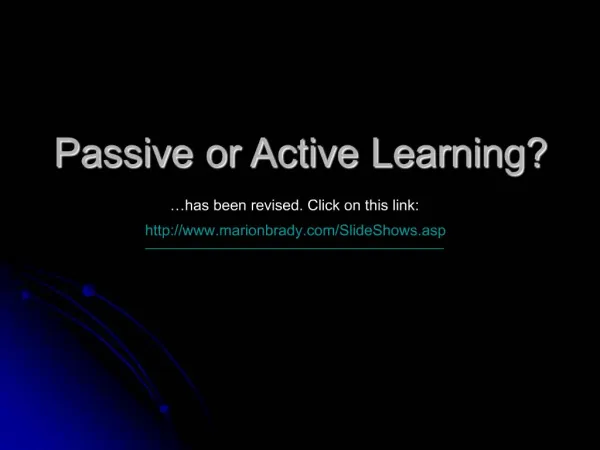 Passive or Active Learning?

…has been revised. Click on this link:

http://www.marionbrady.com/SlideShows.asp